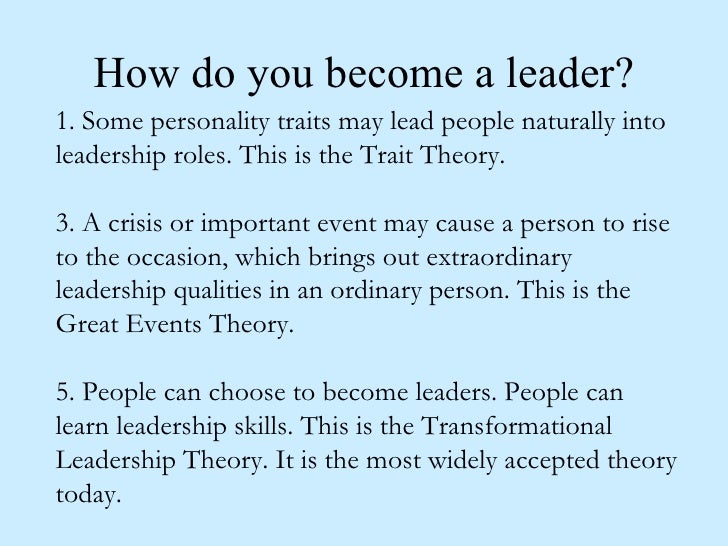 How do you become a leader?

1. Some personality traits may lead people naturally into leadership roles. This is the Trait Theory.

3. A crisis or important event may cause a person to rise to the occasion, which brings out extraordinary leadership qualities in an ordinary person. This is the Great Events Theory.

5. People can choose to become leaders. People can learn leadership skills. This is the Transformational Leadership Theory. It is the most widely accepted theory today.